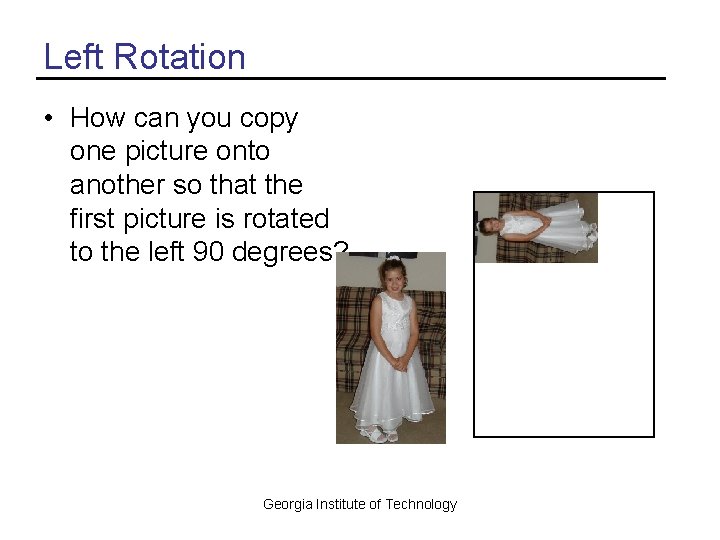 Left Rotation

• How can you copy one picture onto another so that the first picture is rotated to the left 90 degrees?

Georgia Institute of Technology